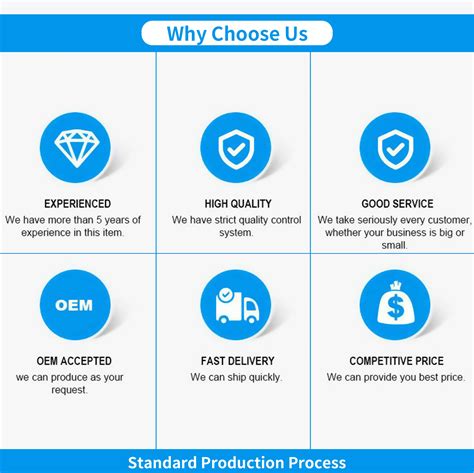 Why Choose Us

EXPERIENCED
We have more than 5 years of experience in this item.

HIGH QUALITY
We have strict quality control system.

GOOD SERVICE
We take seriously every customer, whether your business is big or small.

OEM

OEM ACCEPTED
we can produce as your request.

FAST DELIVERY
We can ship quickly.

$

COMPETITIVE PRICE
We can provide you best price.

Standard Production Process